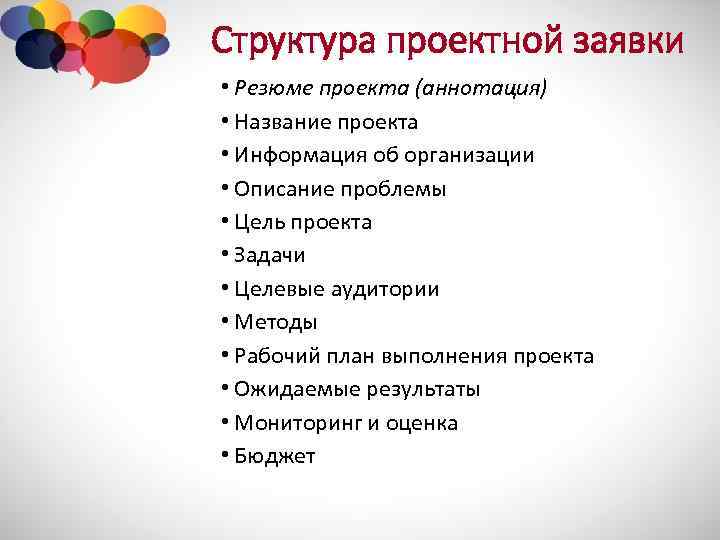 Структура проектной заявки

• Резюме проекта (аннотация)
• Название проекта
• Информация об организации
• Описание проблемы
• Цель проекта
• Задачи
• Целевые аудитории
• Методы
• Рабочий план выполнения проекта
• Ожидаемые результаты
• Мониторинг и оценка
• Бюджет